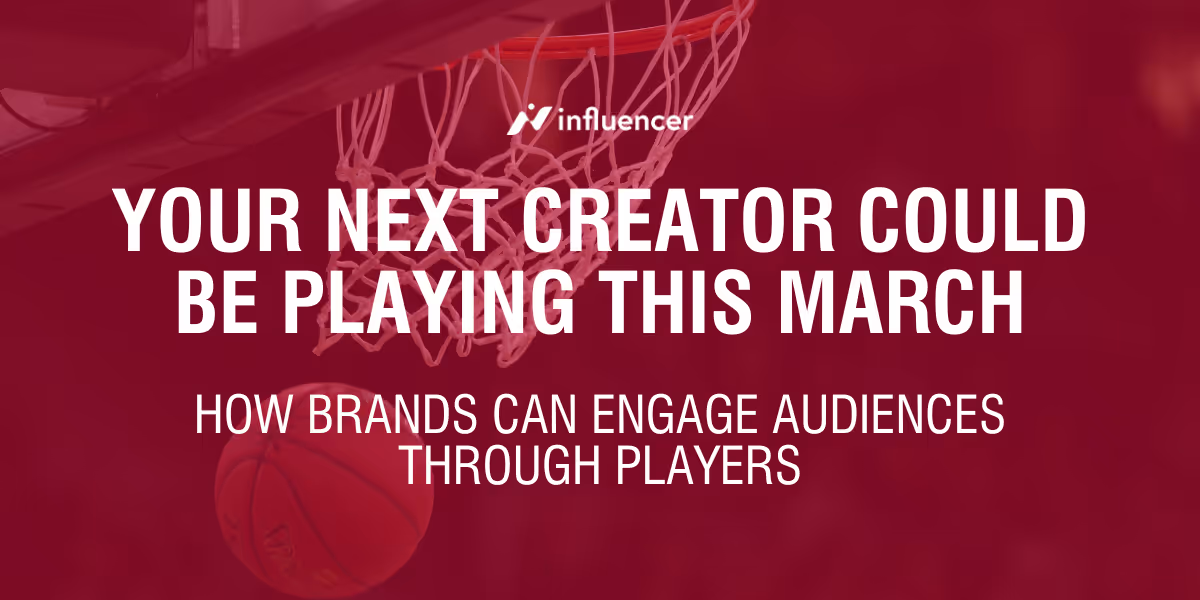 influencer

YOUR NEXT CREATOR COULD BE PLAYING THIS MARCH

HOW BRANDS CAN ENGAGE AUDIENCES THROUGH PLAYERS